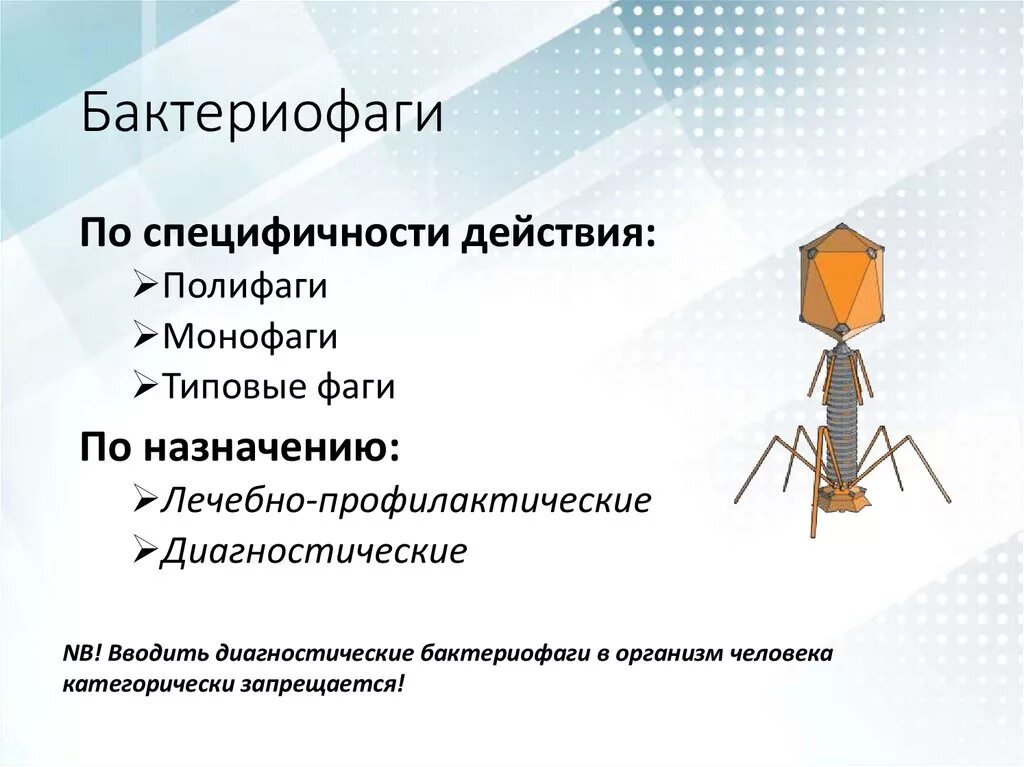 Бактериофаги

По специфичности действия:

➢Полифаги

➢Монофаги

➢Типовые фаги

По назначению:

➢Лечебно-профилактические

➢Диагностические

NB! Вводить диагностические бактериофаги в организм человека категорически запрещается!